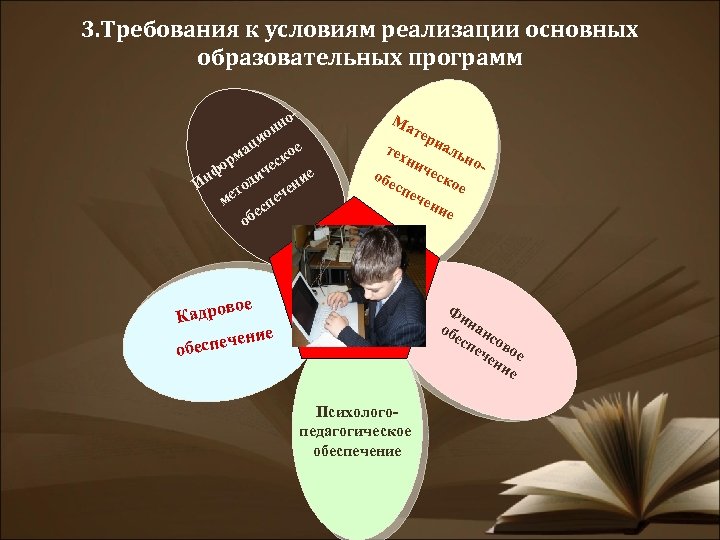 3.Требования к условиям реализации основных образовательных программ

Информационно-методическое обеспечение

Материально-техническое обеспечение

Кадровое обеспечение

Финансовое обеспечение

Психолого-педагогическое обеспечение